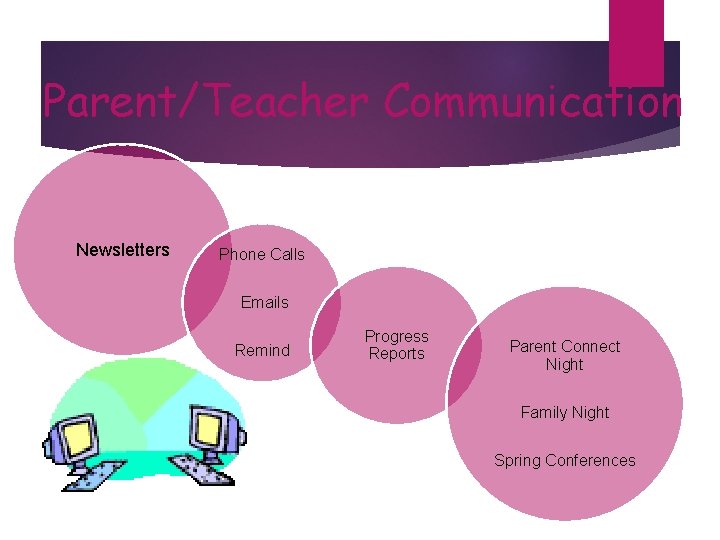 Parent/Teacher Communication

Newsletters

Phone Calls

Emails

Remind

Progress Reports

Parent Connect Night

Family Night

Spring Conferences